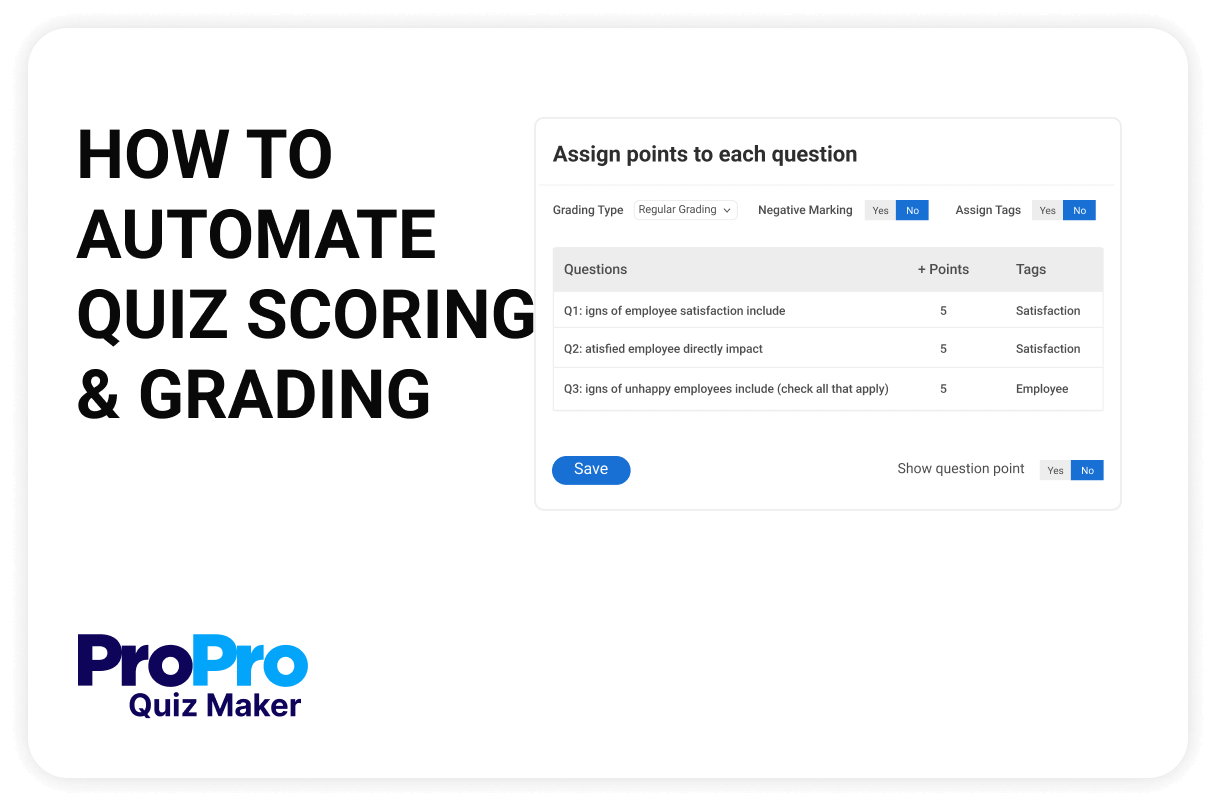 HOW TO AUTOMATE QUIZ SCORING & GRADING

Assign points to each question

Grading Type Regular Grading Negative Marking Yes No Assign Tags Yes No

| Questions | + Points | Tags |
|---|---|---|
| Q1: igns of employee satisfaction include | 5 | Satisfaction |
| Q2: atisfied employee directly impact | 5 | Satisfaction |
| Q3: igns of unhappy employees include (check all that apply) | 5 | Employee |

Save

Show question point Yes No

ProPro
Quiz Maker